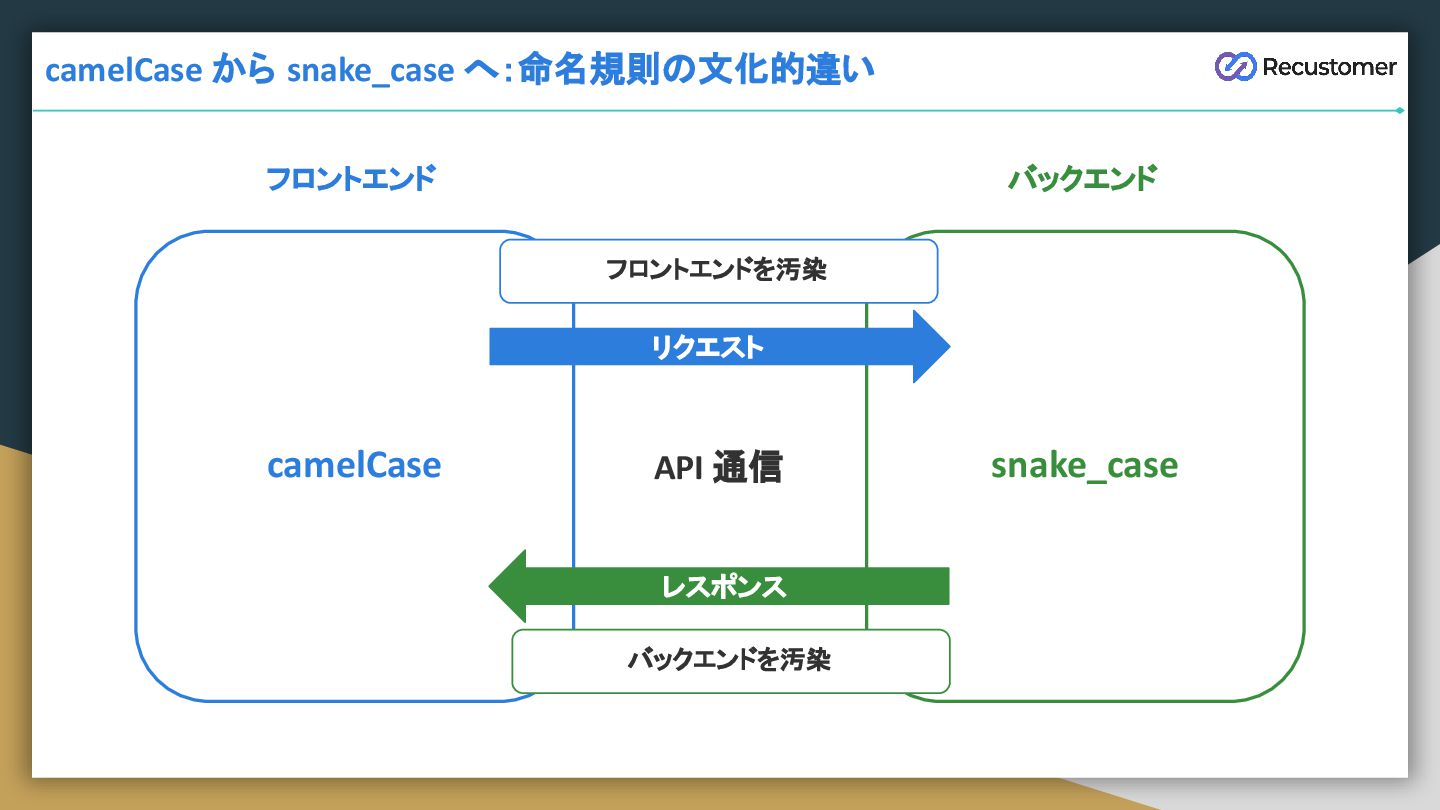 camelCase から snake_case へ：命名規則の文化的違い

Recustomer

フロントエンド

バックエンド

フロントエンドを汚染

リクエスト

camelCase

API 通信

snake_case

レスポンス

バックエンドを汚染